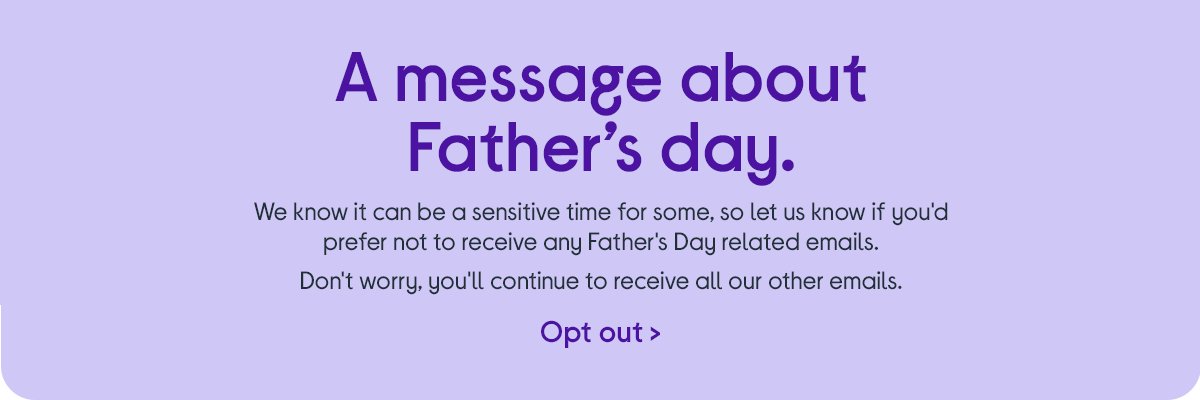 A message about Father's day.

We know it can be a sensitive time for some, so let us know if you'd prefer not to receive any Father's Day related emails.

Don't worry, you'll continue to receive all our other emails.

Opt out >